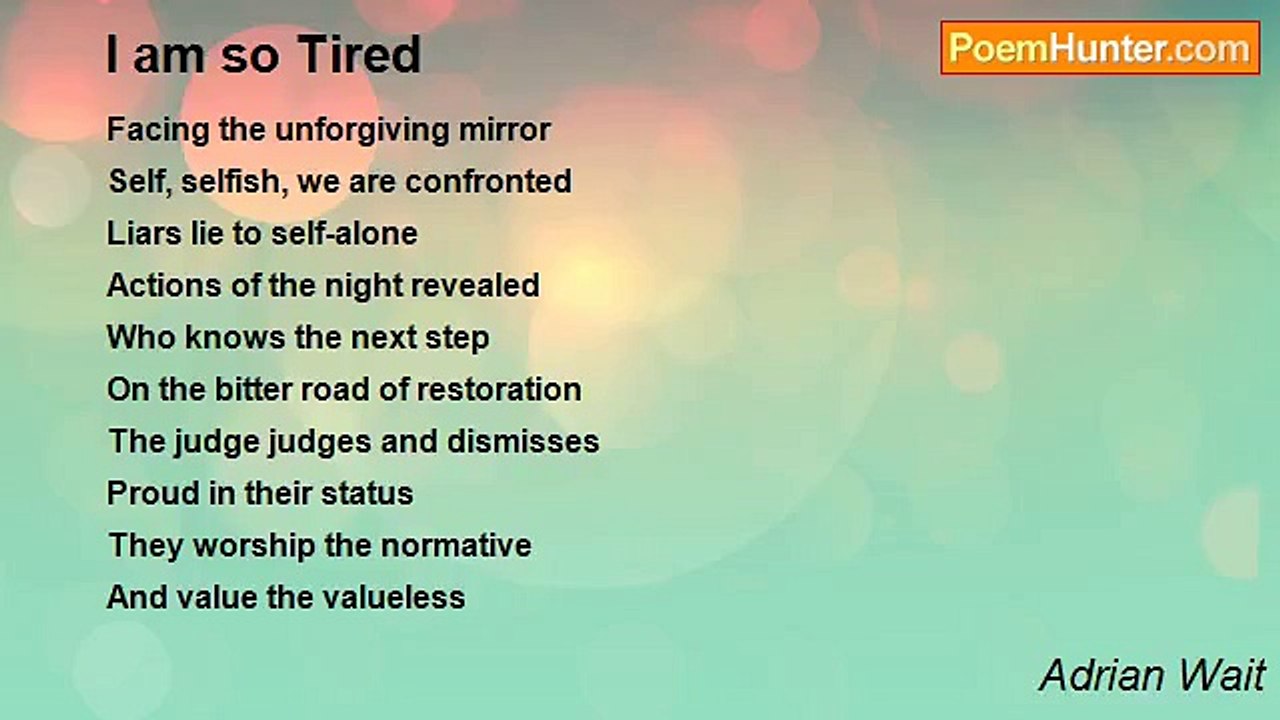 I am so Tired

PoemHunter.com

Facing the unforgiving mirror
Self, selfish, we are confronted
Liars lie to self-alone
Actions of the night revealed
Who knows the next step
On the bitter road of restoration
The judge judges and dismisses
Proud in their status
They worship the normative
And value the valueless

Adrian Wait